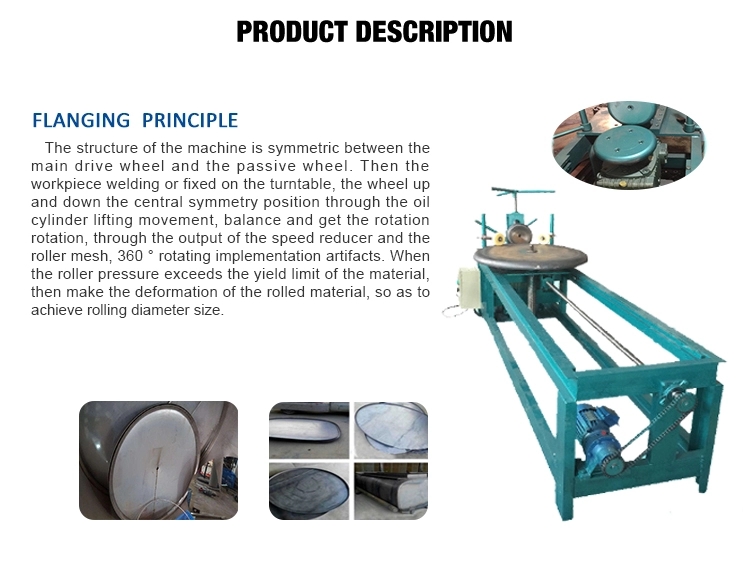 PRODUCT DESCRIPTION

FLANGING PRINCIPLE

The structure of the machine is symmetric between the main drive wheel and the passive wheel. Then the workpiece welding or fixed on the turntable, the wheel up and down the central symmetry position through the oil cylinder lifting movement, balance and get the rotation rotation, through the output of the speed reducer and the roller mesh, 360 ° rotating implementation artifacts. When the roller pressure exceeds the yield limit of the material, then make the deformation of the rolled material, so as to achieve rolling diameter size.